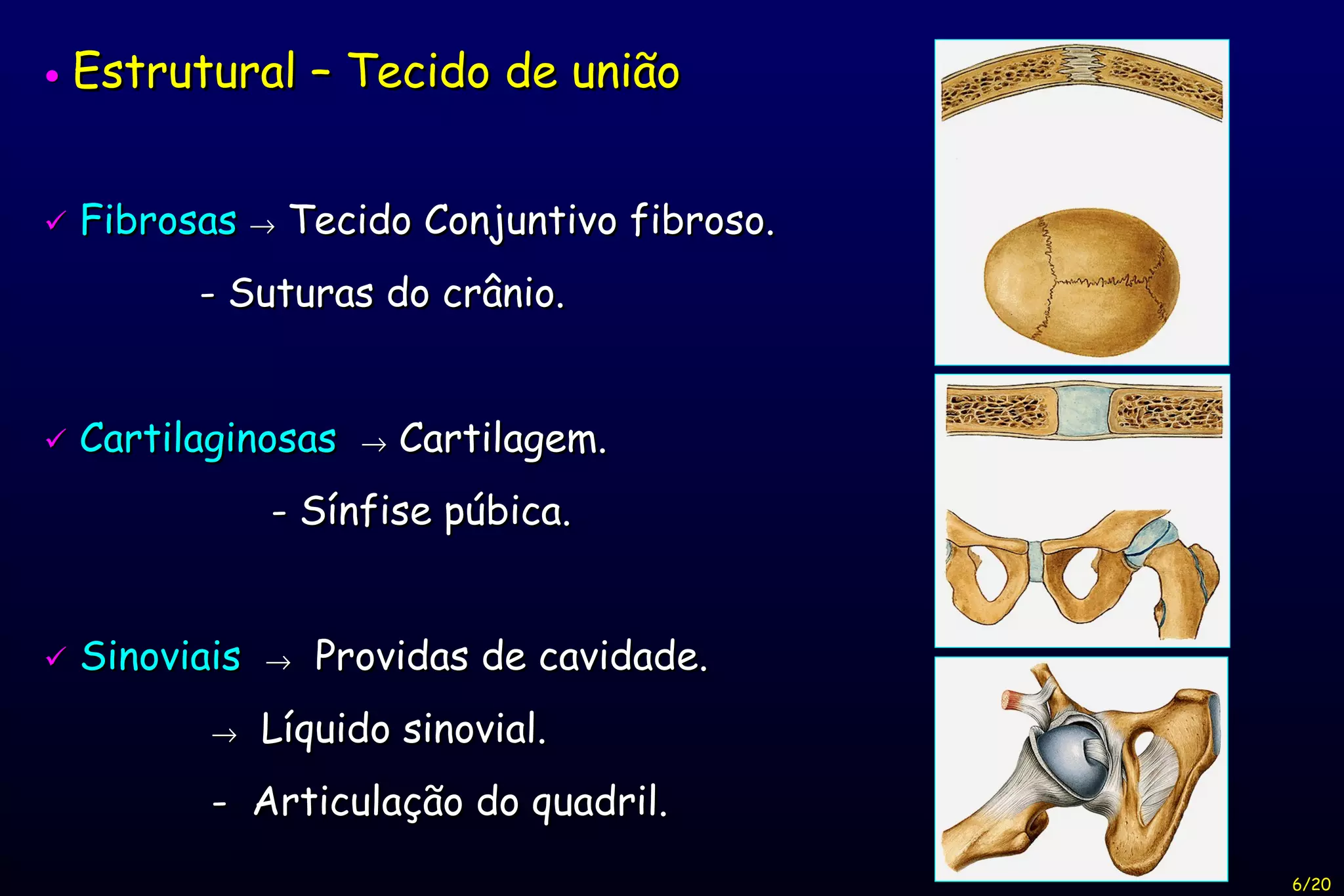 • Estrutural – Tecido de união

✓ Fibrosas → Tecido Conjuntivo fibroso.

- Suturas do crânio.

✓ Cartilaginosas → Cartilagem.

- Sínfise púbica.

✓ Sinoviais → Providas de cavidade.

→ Líquido sinovial.

- Articulação do quadril.

6/20